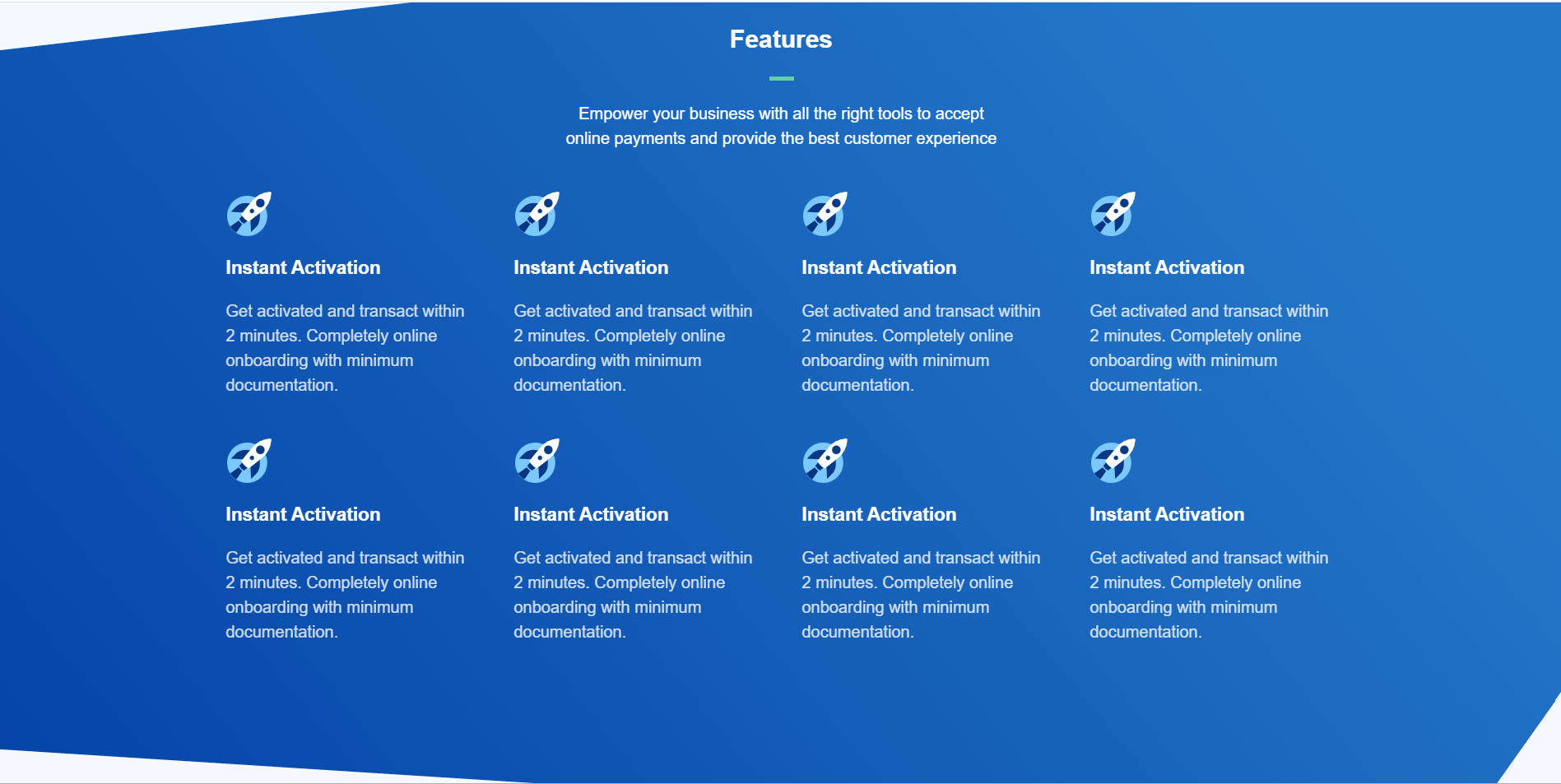 Features

Empower your business with all the right tools to accept online payments and provide the best customer experience

Instant Activation

Get activated and transact within 2 minutes. Completely online onboarding with minimum documentation.

Instant Activation

Get activated and transact within 2 minutes. Completely online onboarding with minimum documentation.

Instant Activation

Get activated and transact within 2 minutes. Completely online onboarding with minimum documentation.

Instant Activation

Get activated and transact within 2 minutes. Completely online onboarding with minimum documentation.

Instant Activation

Get activated and transact within 2 minutes. Completely online onboarding with minimum documentation.

Instant Activation

Get activated and transact within 2 minutes. Completely online onboarding with minimum documentation.

Instant Activation

Get activated and transact within 2 minutes. Completely online onboarding with minimum documentation.

Instant Activation

Get activated and transact within 2 minutes. Completely online onboarding with minimum documentation.